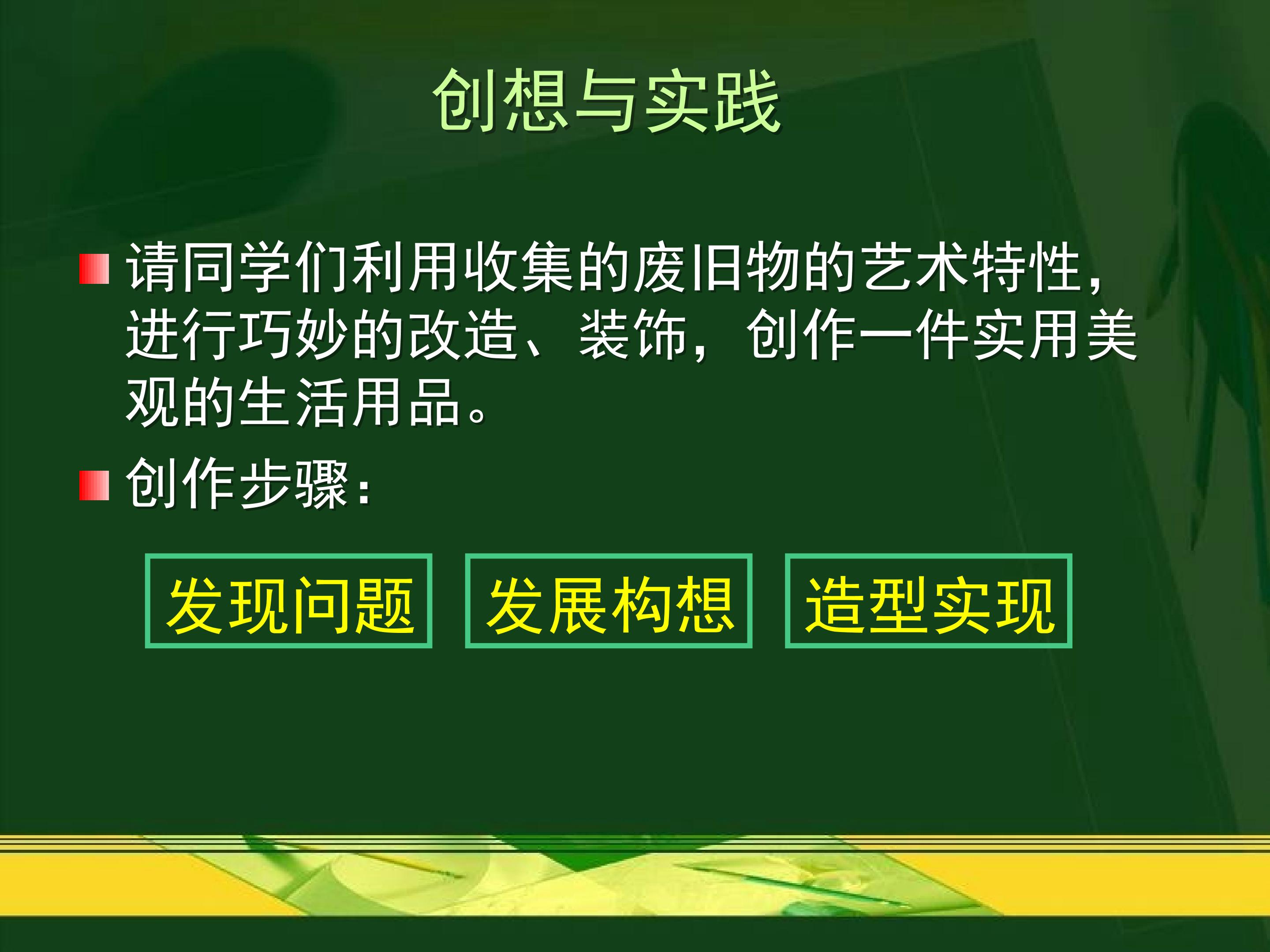 创想与实践

• 请同学们利用收集的废旧物的艺术特性，进行巧妙的改造、装饰，创作一件实用美观的生活用品。

• 创作步骤：

发现问题

发展构想

造型实现